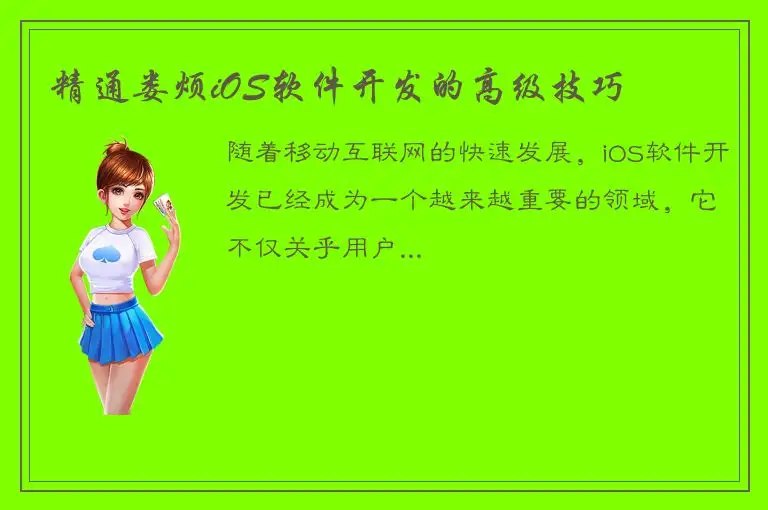 精通娄烦iOS软件开发的高级技巧

随着移动互联网的快速发展，iOS软件开发已经成为一个越来越重要的领域，它不仅关乎用户...